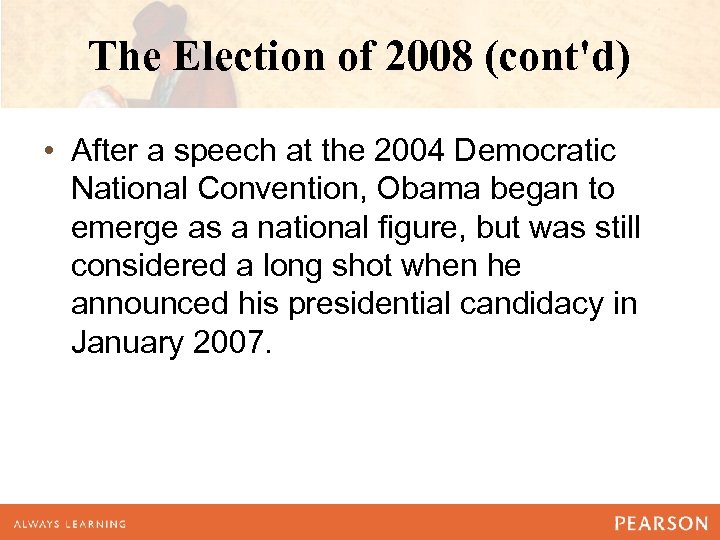 The Election of 2008 (cont'd)

• After a speech at the 2004 Democratic National Convention, Obama began to emerge as a national figure, but was still considered a long shot when he announced his presidential candidacy in January 2007.

ALWAYS LEARNING

PEARSON